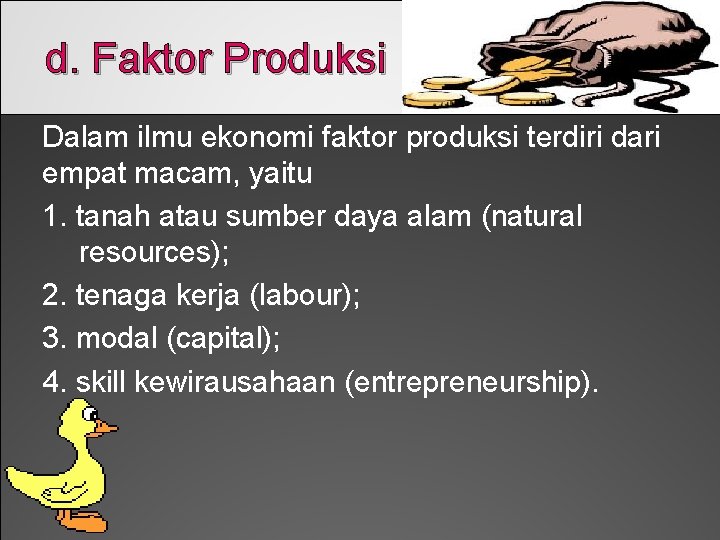 d. Faktor Produksi

Dalam ilmu ekonomi faktor produksi terdiri dari empat macam, yaitu

1. tanah atau sumber daya alam (natural resources);

2. tenaga kerja (labour);

3. modal (capital);

4. skill kewirausahaan (entrepreneurship).